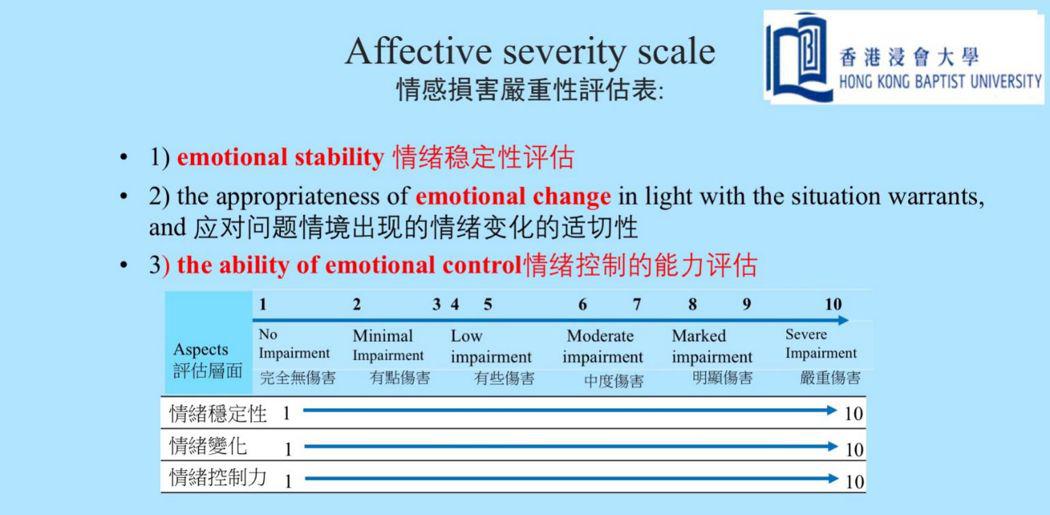 Affective severity scale
情感損害嚴重性評估表:

香港浸會大學
HONG KONG BAPTIST UNIVERSITY

• 1) emotional stability 情绪稳定性评估
• 2) the appropriateness of emotional change in light with the situation warrants, and 应对问题情境出现的情绪变化的适切性
• 3) the ability of emotional control情绪控制的能力评估

| Aspects 評估層面 | 1 No Impairment 完全無傷害 | 2 3 Minimal Impairment 有點傷害 | 4 5 Low impairment 有些傷害 | 6 7 Moderate impairment 中度傷害 | 8 9 Marked impairment 明顯傷害 | 10 Severe Impairment 嚴重傷害 |
|---|---|---|---|---|---|---|
| 情緒穩定性 | 1 | | | | | 10 |
| 情緒變化 | 1 | | | | | 10 |
| 情緒控制力 | 1 | | | | | 10 |